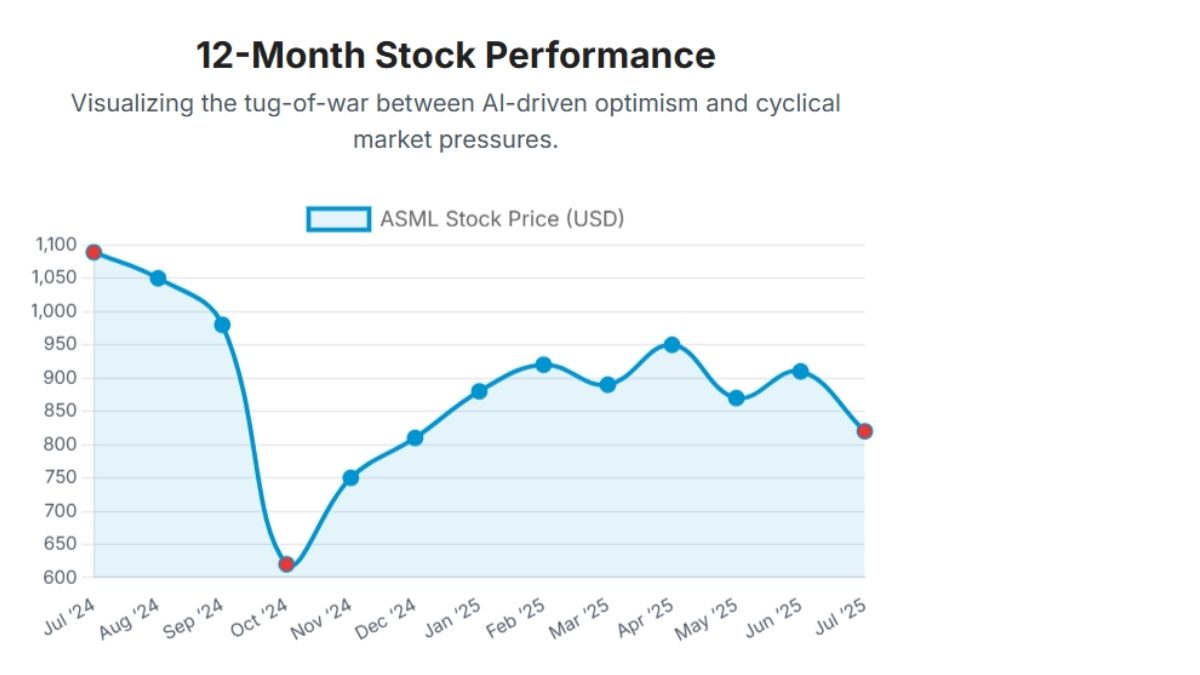 12-Month Stock Performance

Visualizing the tug-of-war between AI-driven optimism and cyclical market pressures.

ASML Stock Price (USD)

1,100
1,050
1,000
950
900
850
800
750
700
650
600

Jul '24
Aug '24
Sep '24
Oct '24
Nov '24
Dec '24
Jan '25
Feb '25
Mar '25
Apr '25
May '25
Jun '25
Jul '25